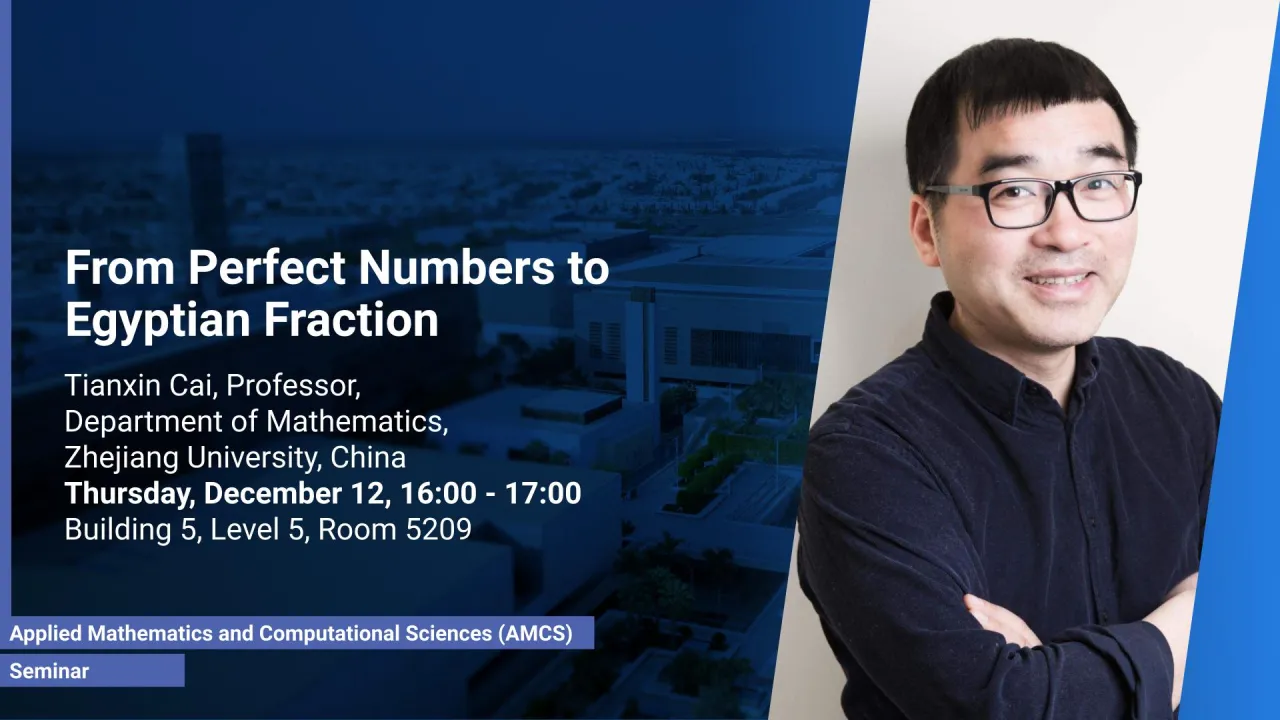 From Perfect Numbers to Egyptian Fraction

Tianxin Cai, Professor,
Department of Mathematics,
Zhejiang University, China
Thursday, December 12, 16:00 - 17:00
Building 5, Level 5, Room 5209

Applied Mathematics and Computational Sciences (AMCS)

Seminar